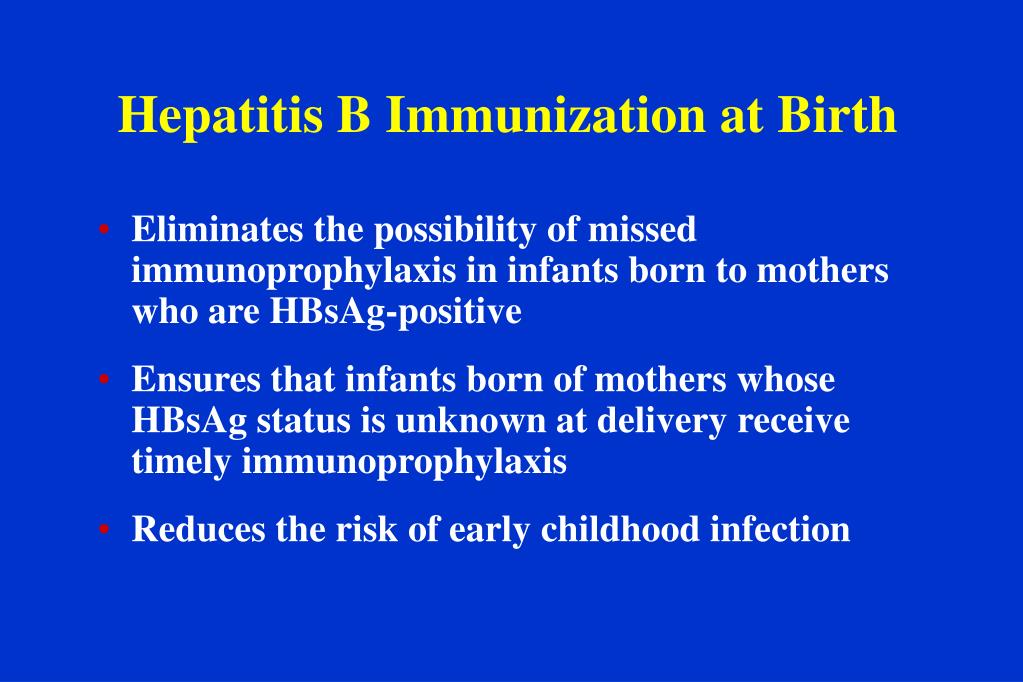 Hepatitis B Immunization at Birth

• Eliminates the possibility of missed immunoprophylaxis in infants born to mothers who are HBsAg-positive

• Ensures that infants born of mothers whose HBsAg status is unknown at delivery receive timely immunoprophylaxis

• Reduces the risk of early childhood infection